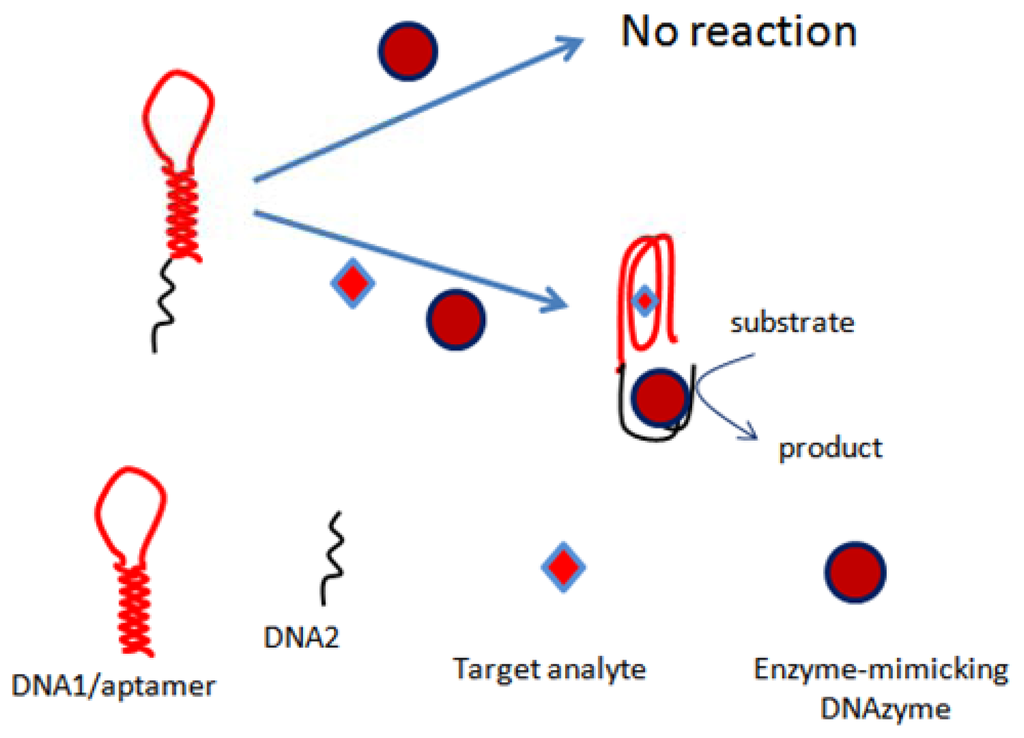 No reaction

substrate

product

DNA1/aptamer

DNA2

Target analyte

Enzyme-mimicking DNAzyme